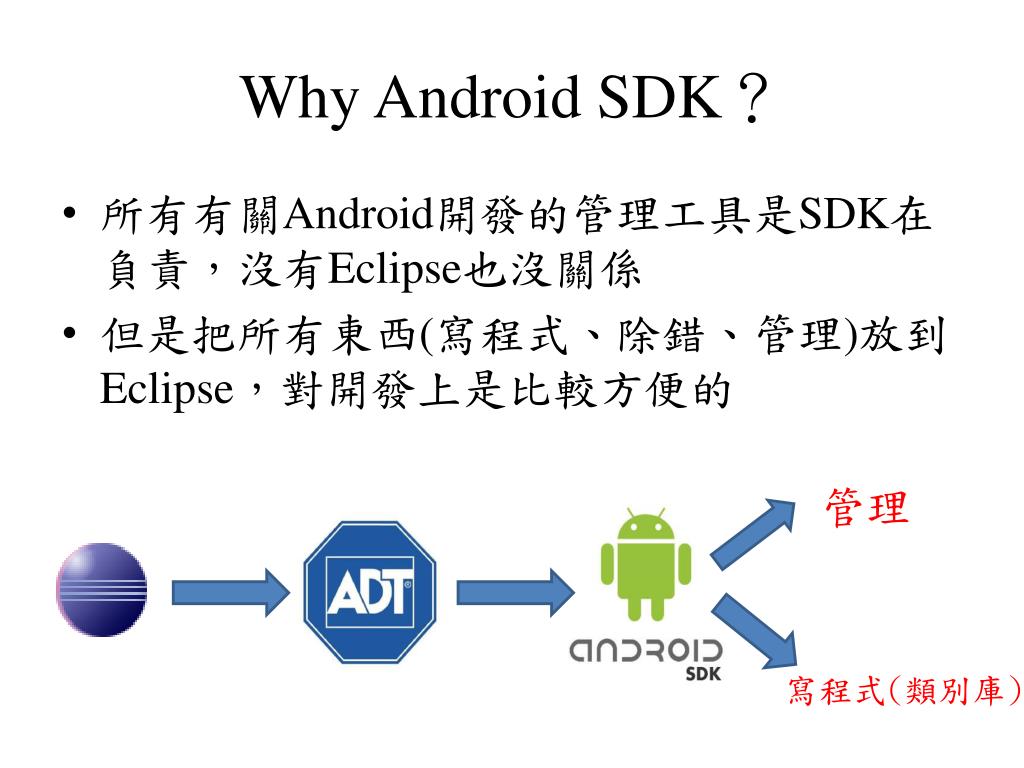 Why Android SDK？

• 所有有關Android開發的管理工具是SDK在負責，沒有Eclipse也沒關係
• 但是把所有東西(寫程式、除錯、管理)放到Eclipse，對開發上是比較方便的

ADT

ANDROID
SDK

管理

寫程式(類別庫)